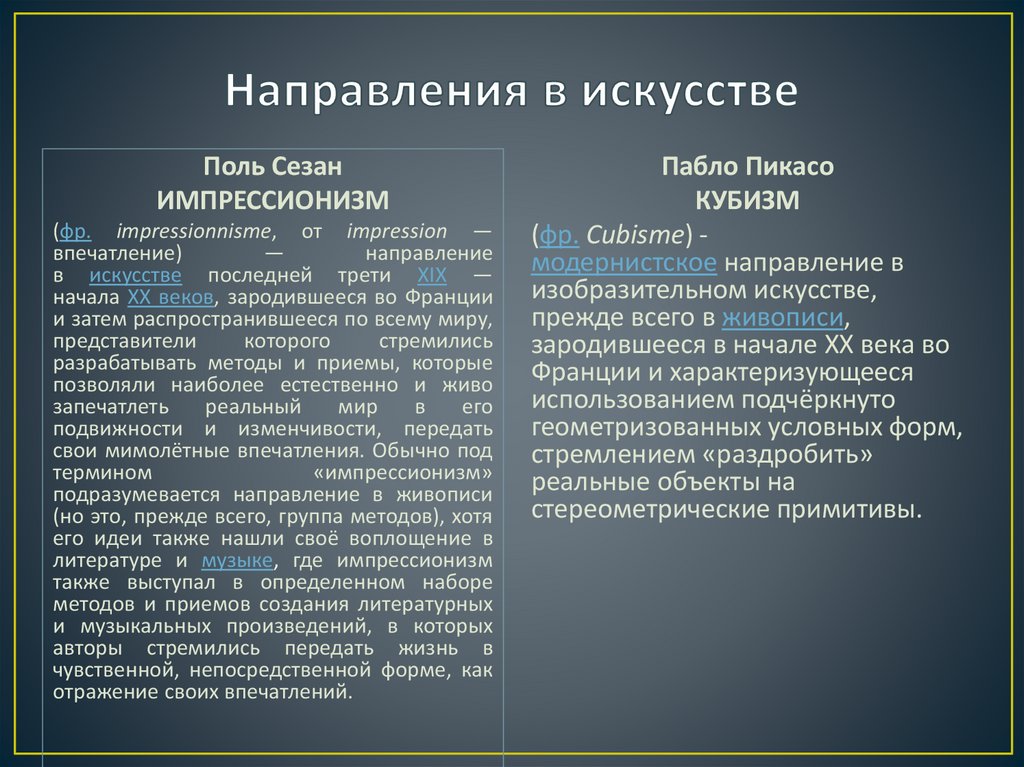 Направления в искусстве

Поль Сезан
ИМПРЕССИОНИЗМ

(фр. impressionnisme, от impression — впечатление) — направление в искусстве последней трети XIX — начала XX веков, зародившееся во Франции и затем распространившееся по всему миру, представители которого стремились разрабатывать методы и приемы, которые позволяли наиболее естественно и живо запечатлеть реальный мир в его подвижности и изменчивости, передать свои мимолётные впечатления. Обычно под термином «импрессионизм» подразумевается направление в живописи (но это, прежде всего, группа методов), хотя его идеи также нашли своё воплощение в литературе и музыке, где импрессионизм также выступал в определенном наборе методов и приемов создания литературных и музыкальных произведений, в которых авторы стремились передать жизнь в чувственной, непосредственной форме, как отражение своих впечатлений.

Пабло Пикасо
КУБИЗМ

(фр. Cubisme) - модернистское направление в изобразительном искусстве, прежде всего в живописи, зародившееся в начале XX века во Франции и характеризующееся использованием подчёркнуто геометризованных условных форм, стремлением «раздробить» реальные объекты на стереометрические примитивы.